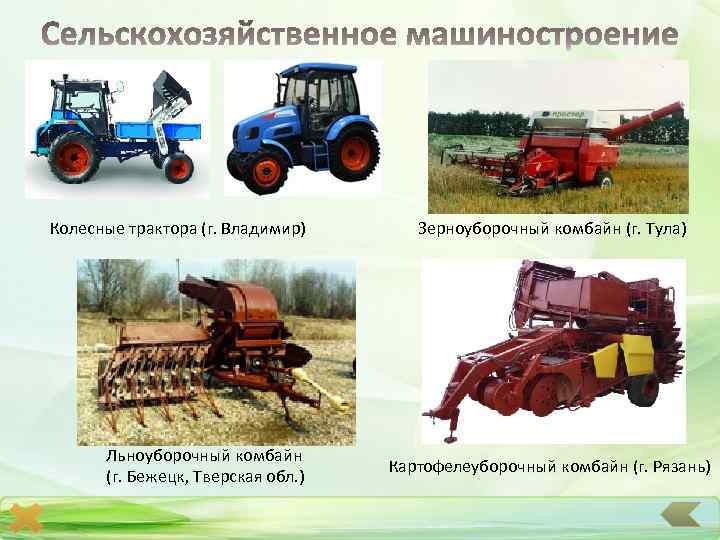 Сельскохозяйственное машиностроение

Колесные трактора (г. Владимир)

Зерноуборочный комбайн (г. Тула)

Льноуборочный комбайн (г. Бежецк, Тверская обл.)

Картофелеуборочный комбайн (г. Рязань)